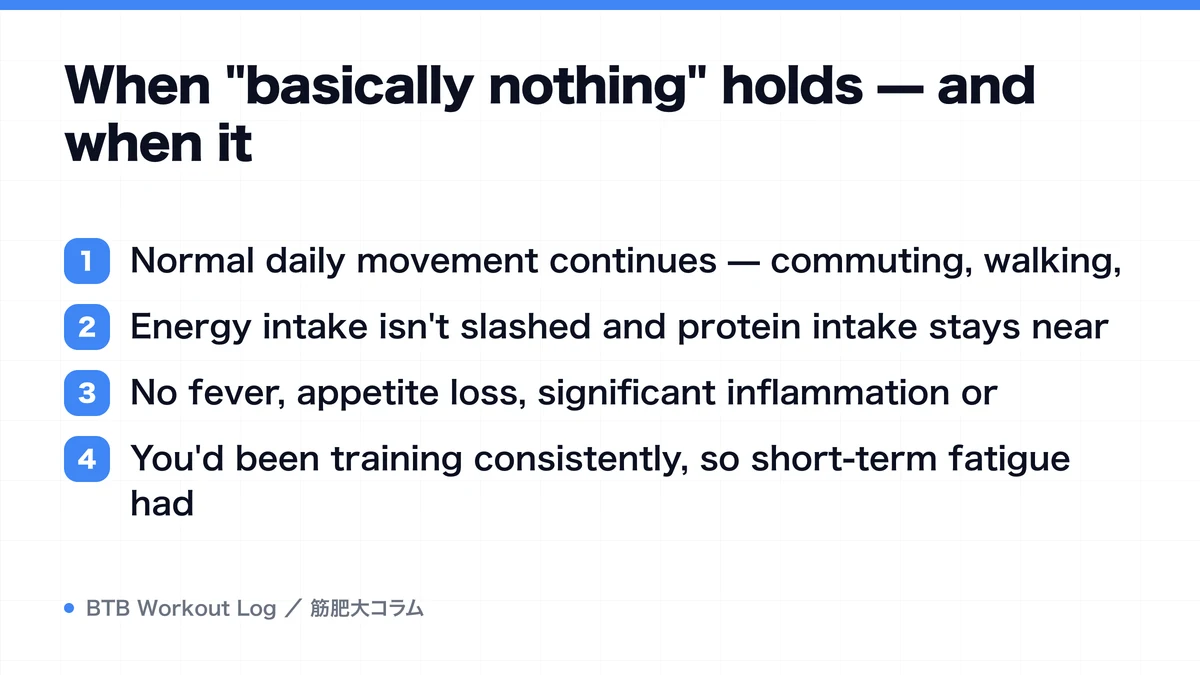 When "basically nothing" holds — and when it

1 Normal daily movement continues — commuting, walking,

2 Energy intake isn't slashed and protein intake stays near

3 No fever, appetite loss, significant inflammation or

4 You'd been training consistently, so short-term fatigue had

BTB Workout Log ／ 筋肥大コラム